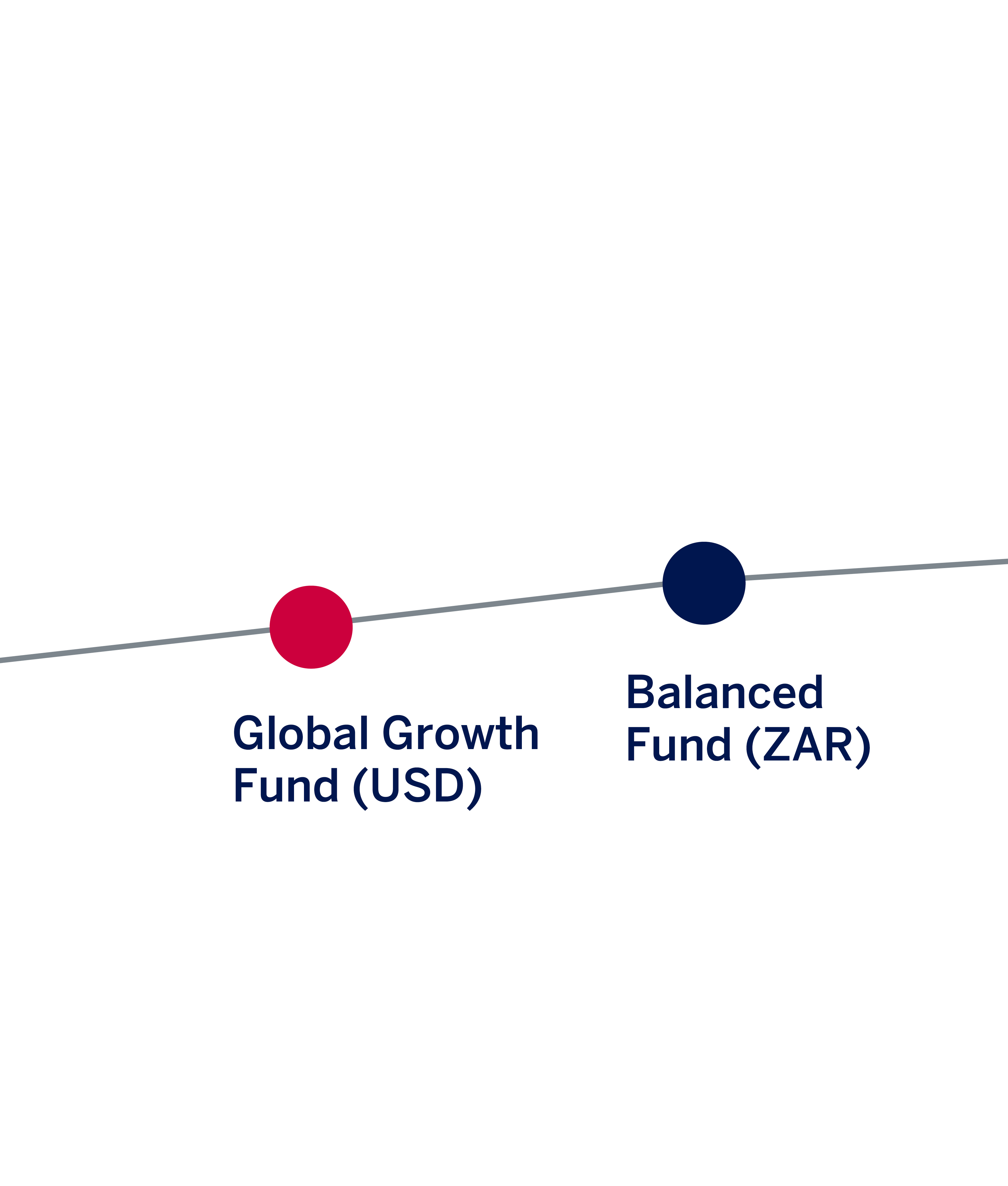 Global Growth Fund (USD)

Balanced Fund (ZAR)